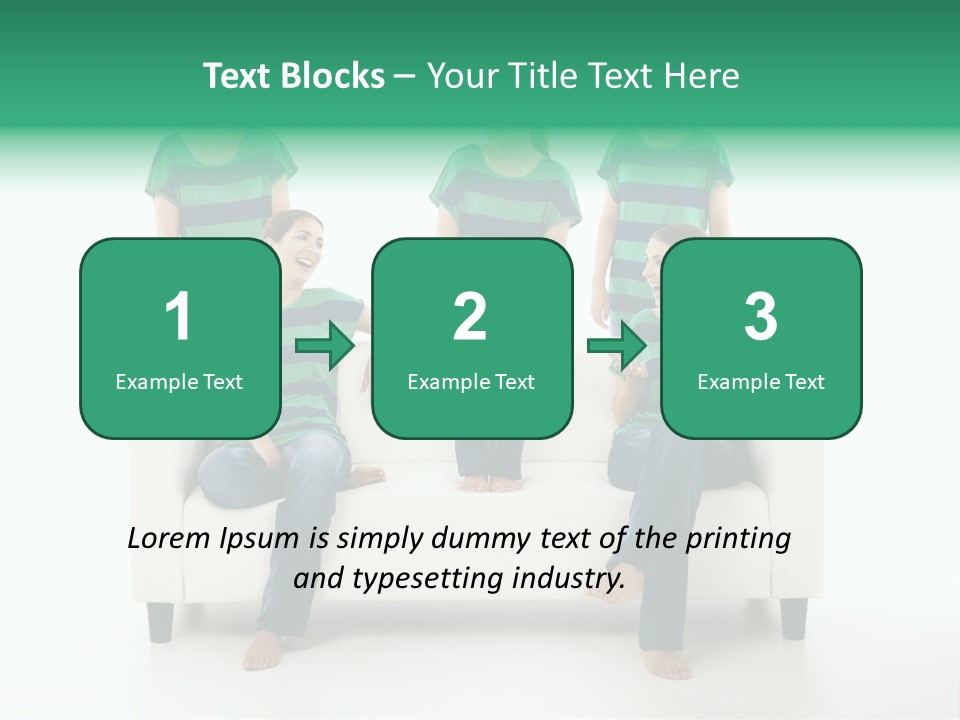 Text Blocks – Your Title Text Here

1
Example Text

2
Example Text

3
Example Text

Lorem Ipsum is simply dummy text of the printing and typesetting industry.